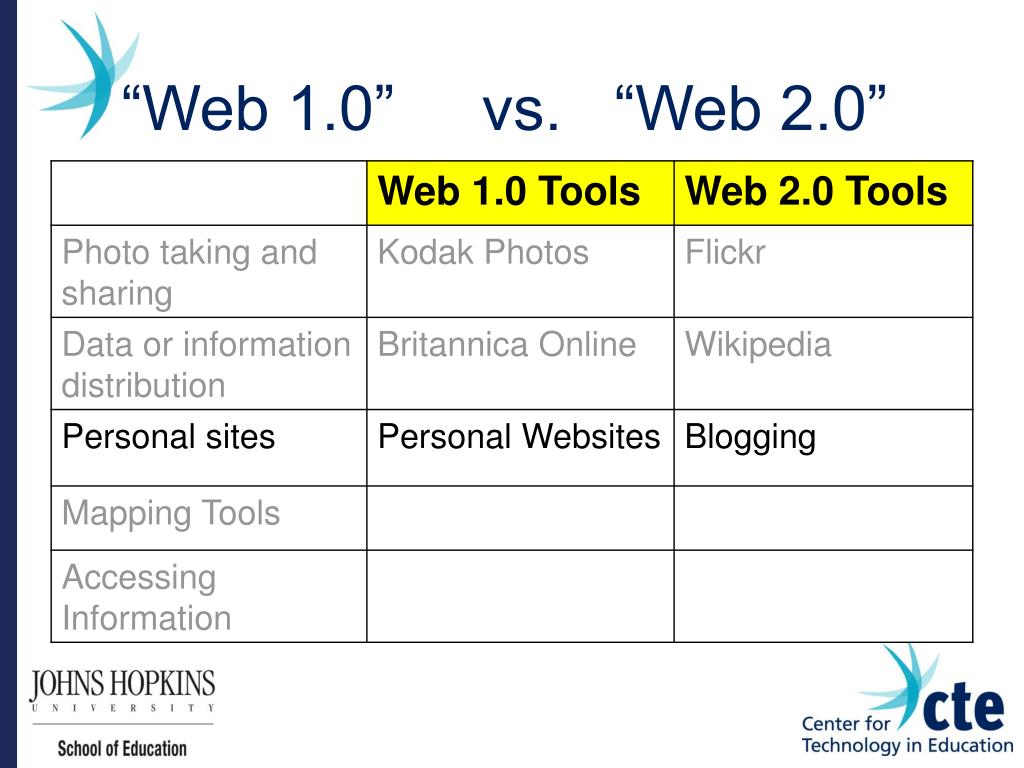 “Web 1.0” vs. “Web 2.0”

| | Web 1.0 Tools | Web 2.0 Tools |
|---|---|---|
| Photo taking and sharing | Kodak Photos | Flickr |
| Data or information distribution | Britannica Online | Wikipedia |
| Personal sites | Personal Websites | Blogging |
| Mapping Tools | | |
| Accessing Information | | |

JOHNS HOPKINS
UNIVERSITY
School of Education

cte
Center for Technology in Education